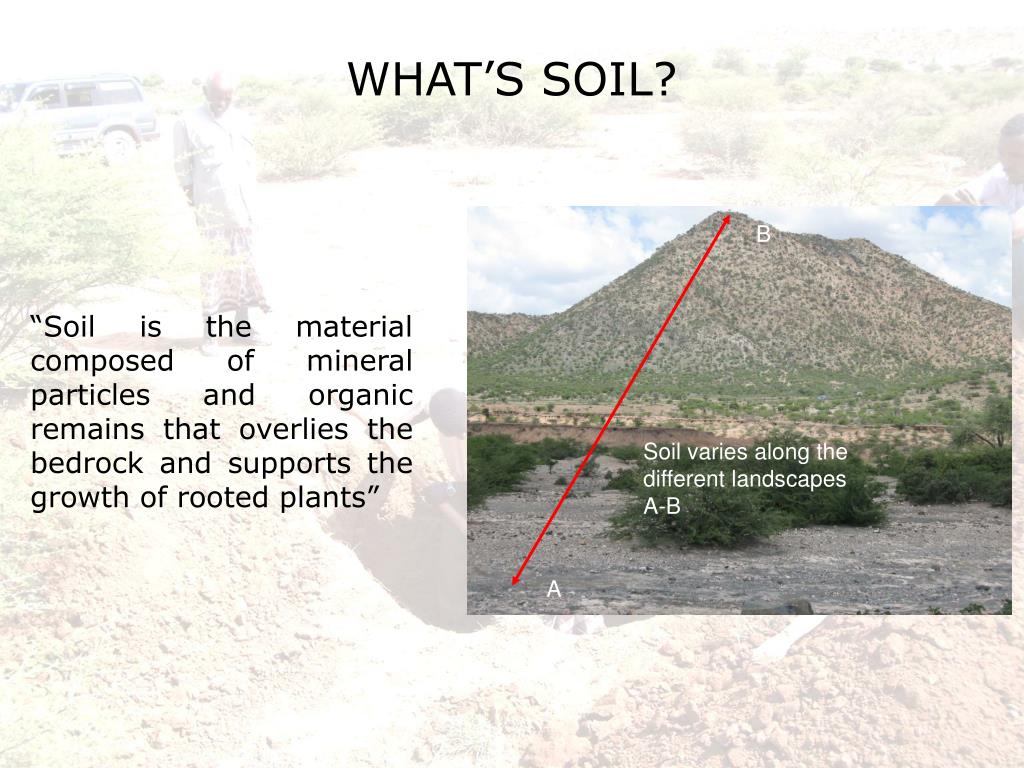 WHAT’S SOIL?

“Soil is the material composed of mineral particles and organic remains that overlies the bedrock and supports the growth of rooted plants”

B

Soil varies along the different landscapes A-B

A